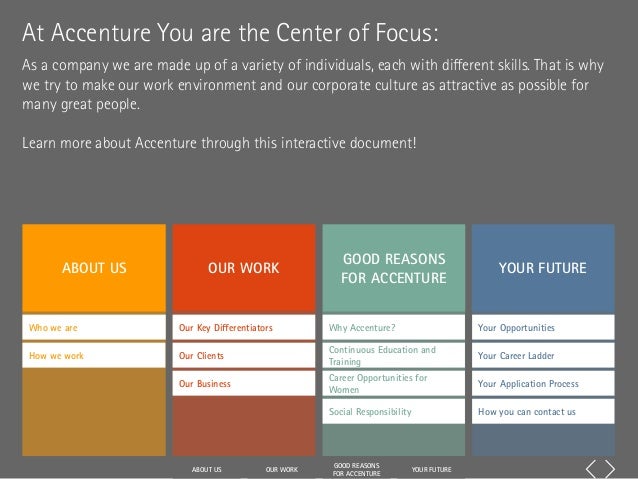 At Accenture You are the Center of Focus:

As a company we are made up of a variety of individuals, each with different skills. That is why we try to make our work environment and our corporate culture as attractive as possible for many great people.

Learn more about Accenture through this interactive document!

ABOUT US

Who we are

How we work

OUR WORK

Our Key Differentiators

Our Clients

Our Business

GOOD REASONS FOR ACCENTURE

Why Accenture?

Continuous Education and Training

Career Opportunities for Women

Social Responsibility

YOUR FUTURE

Your Opportunities

Your Career Ladder

Your Application Process

How you can contact us

ABOUT US OUR WORK GOOD REASONS FOR ACCENTURE YOUR FUTURE